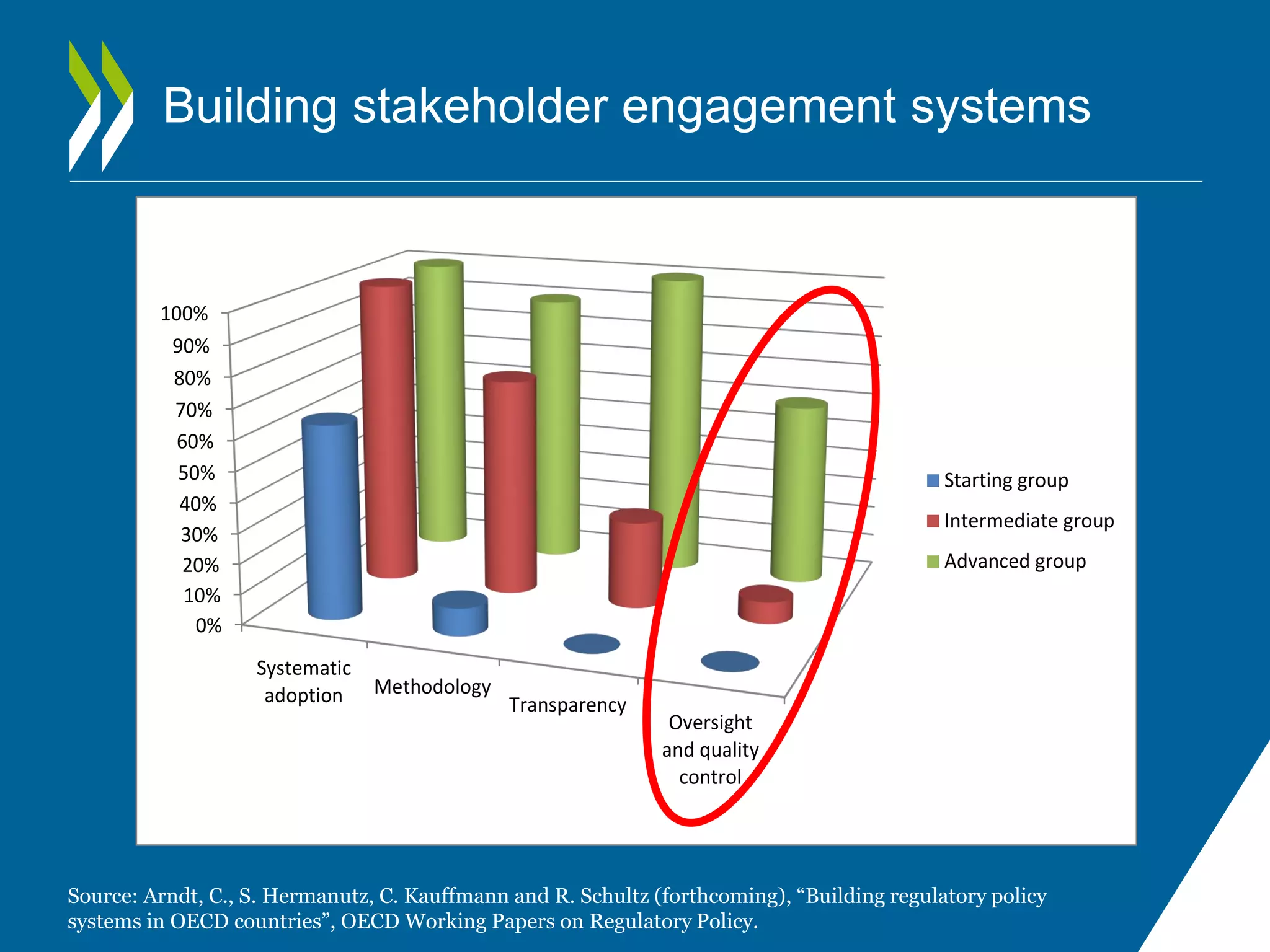 Building stakeholder engagement systems

100%
90%
80%
70%
60%
50%
40%
30%
20%
10%
0%

Systematic adoption
Methodology
Transparency
Oversight and quality control

Starting group
Intermediate group
Advanced group

Source: Arndt, C., S. Hermanutz, C. Kauffmann and R. Schultz (forthcoming), “Building regulatory policy systems in OECD countries”, OECD Working Papers on Regulatory Policy.